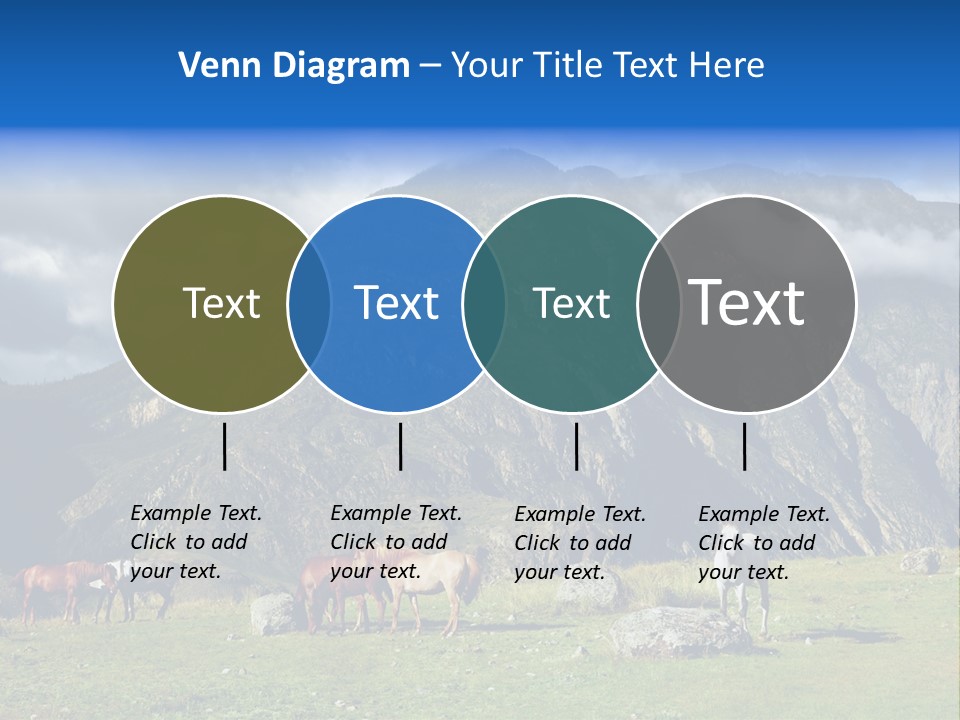 Venn Diagram – Your Title Text Here

Text

Text

Text

Text

Example Text. Click to add your text.

Example Text. Click to add your text.

Example Text. Click to add your text.

Example Text. Click to add your text.